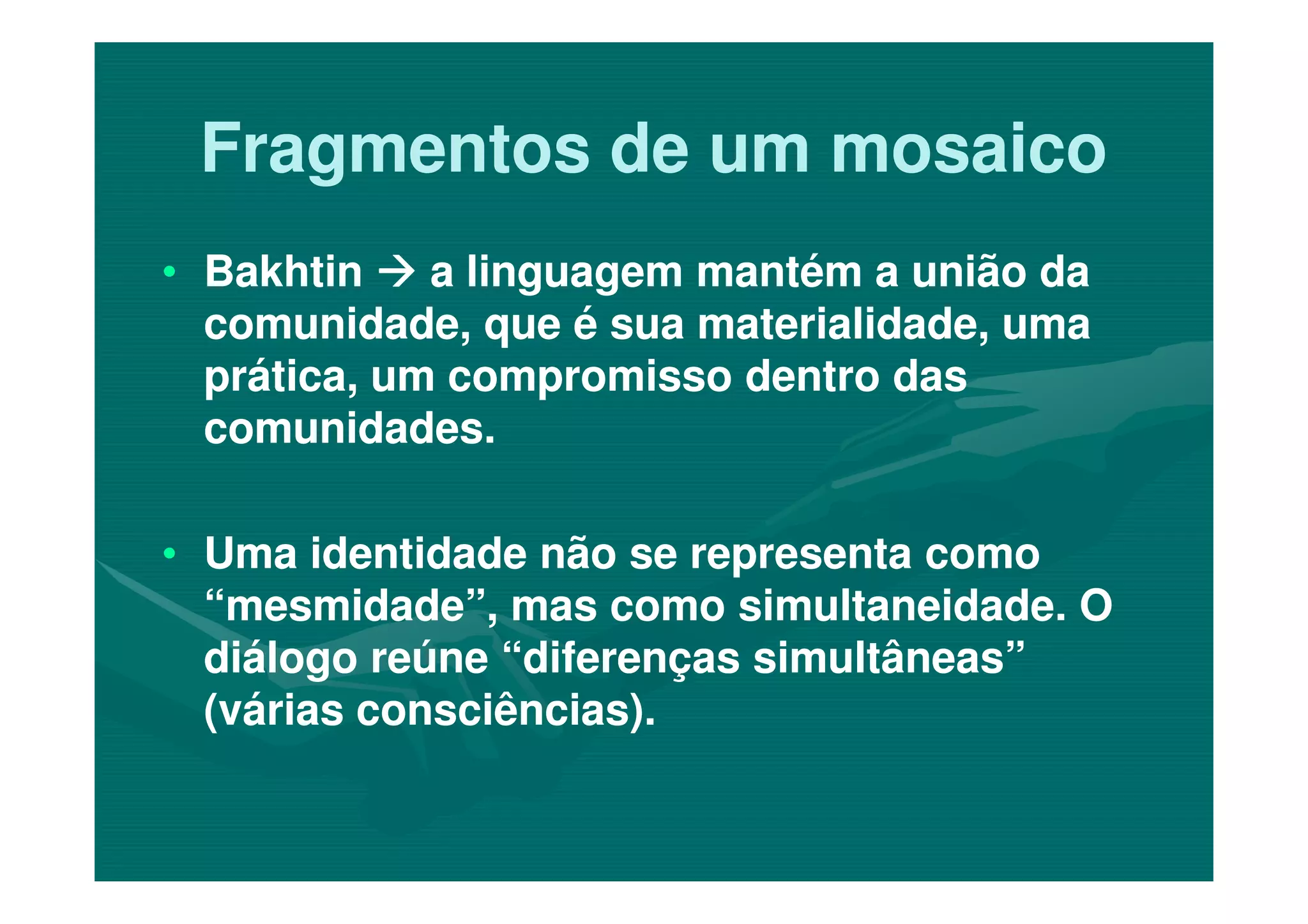 Fragmentos de um mosaico

• Bakhtin → a linguagem mantém a união da comunidade, que é sua materialidade, uma prática, um compromisso dentro das comunidades.

• Uma identidade não se representa como “mesmidade”, mas como simultaneidade. O diálogo reúne “diferenças simultâneas” (várias consciências).